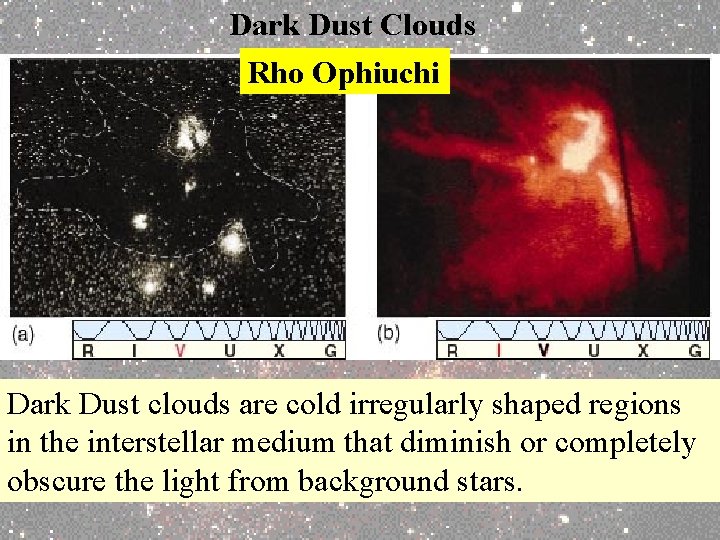 Dark Dust Clouds

Rho Ophiuchi

(a) R I V U X G

(b) R I V U X G

Dark Dust clouds are cold irregularly shaped regions in the interstellar medium that diminish or completely obscure the light from background stars.